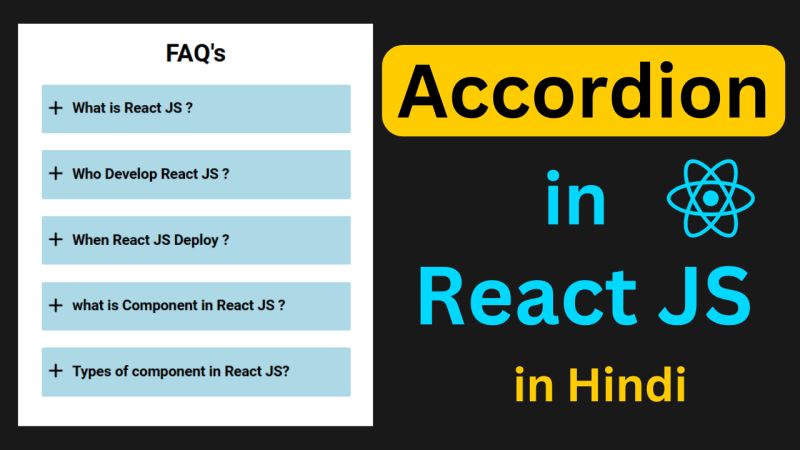 FAQ's

+ What is React JS ?

+ Who Develop React JS ?

+ When React JS Deploy ?

+ what is Component in React JS ?

+ Types of component in React JS?

Accordion

in

React JS

in Hindi